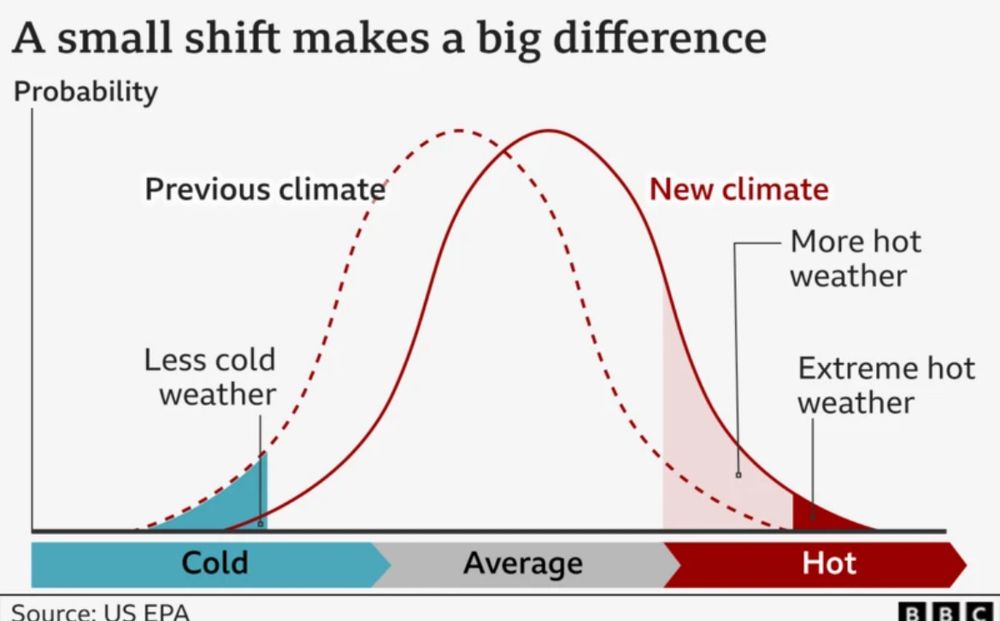 A small shift makes a big difference

Probability

Previous climate

New climate

More hot weather

Less cold weather

Extreme hot weather

Cold

Average

Hot

Source: US EPA

BBC